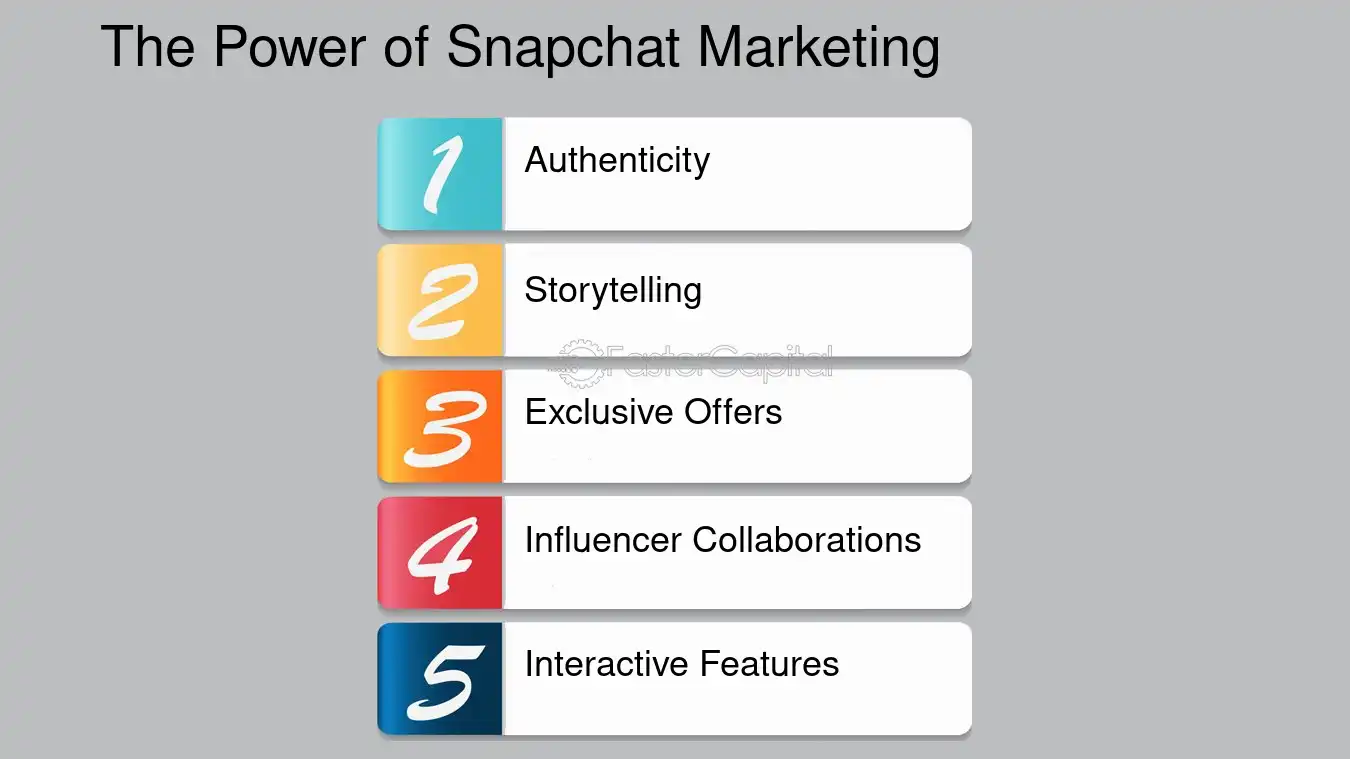 The Power of Snapchat Marketing

1 Authenticity

2 Storytelling

3 Exclusive Offers

4 Influencer Collaborations

5 Interactive Features

FasterCapital